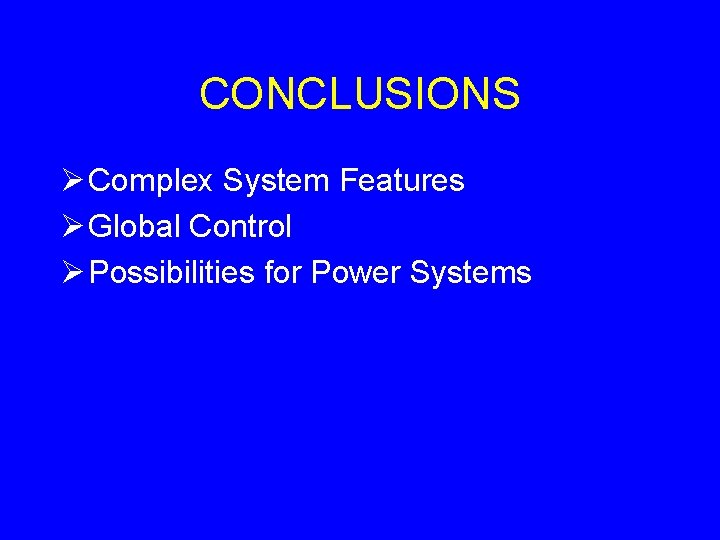 CONCLUSIONS

➢ Complex System Features
➢ Global Control
➢ Possibilities for Power Systems